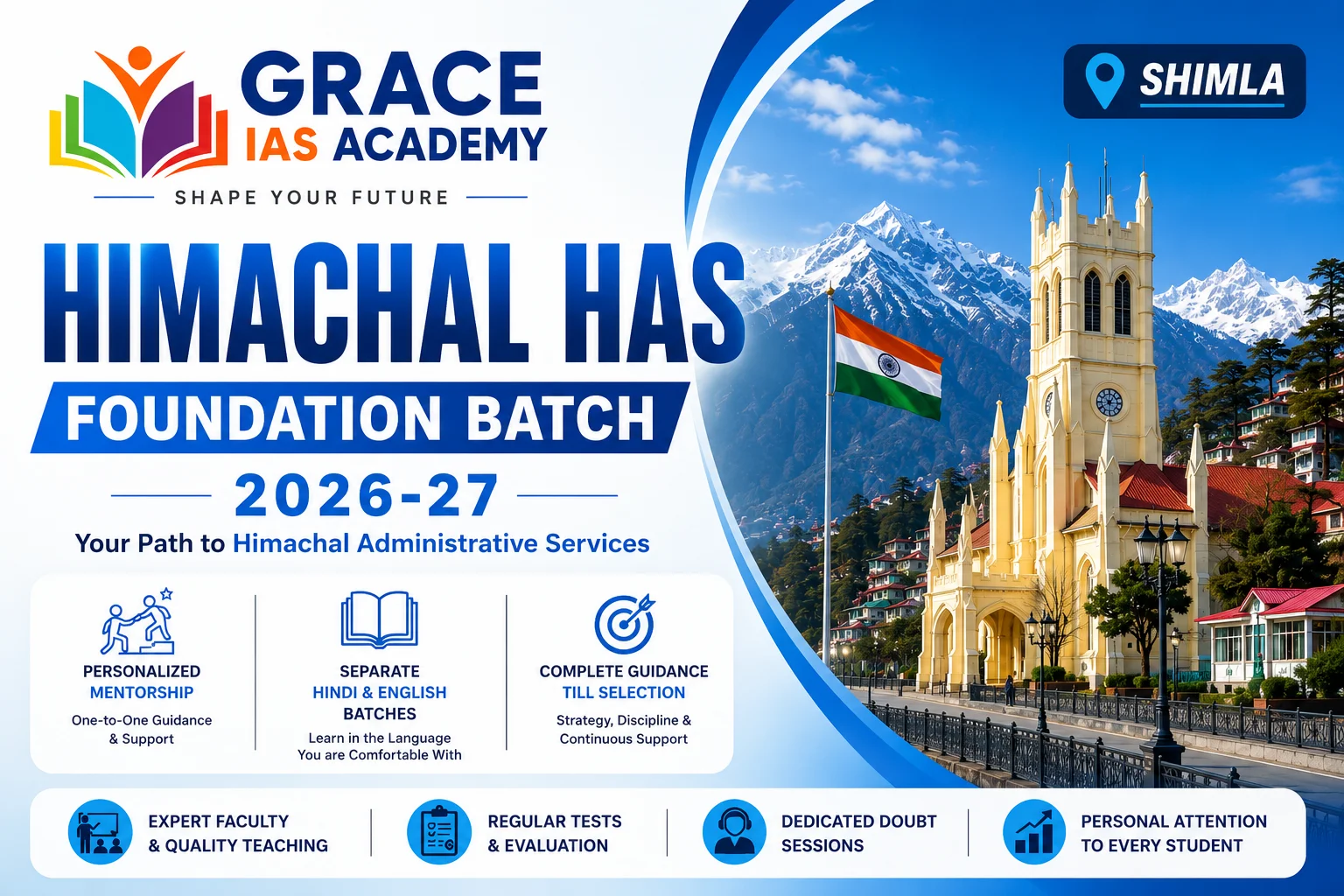 GRACE
IAS ACADEMY
SHAPE YOUR FUTURE

SHIMLA

HIMACHAL HAS
FOUNDATION BATCH
2026-27
Your Path to Himachal Administrative Services

PERSONALIZED MENTORSHIP
One-to-One Guidance & Support

SEPARATE HINDI & ENGLISH BATCHES
Learn in the Language You are Comfortable With

COMPLETE GUIDANCE TILL SELECTION
Strategy, Discipline & Continuous Support

EXPERT FACULTY & QUALITY TEACHING

REGULAR TESTS & EVALUATION

DEDICATED DOUBT SESSIONS

PERSONAL ATTENTION TO EVERY STUDENT